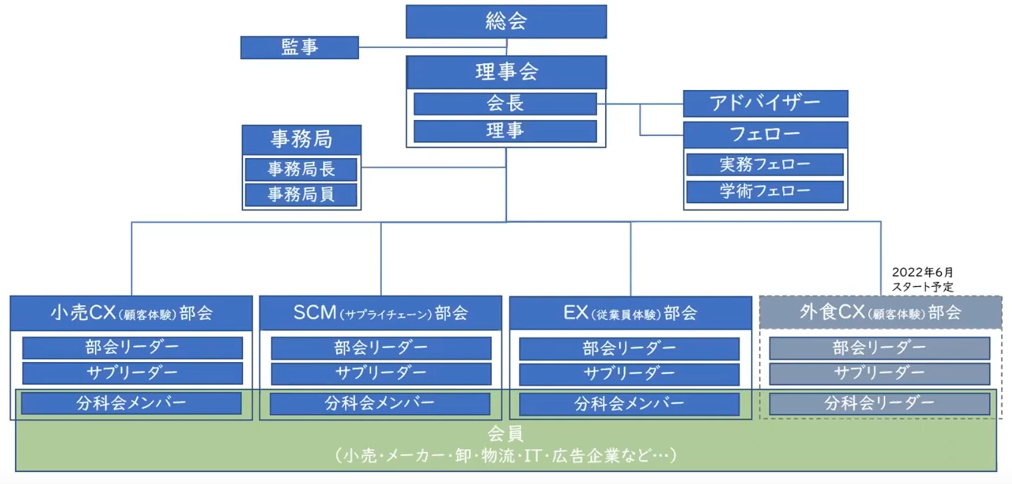 総会

監事

理事会

会長

理事

アドバイザー

フェロー

実務フェロー

学術フェロー

事務局

事務局長

事務局員

2022年6月 スタート予定

小売CX（顧客体験）部会

部会リーダー

サブリーダー

分科会メンバー

SCM（サプライチェーン）部会

部会リーダー

サブリーダー

分科会メンバー

EX（従業員体験）部会

部会リーダー

サブリーダー

分科会メンバー

外食CX（顧客体験）部会

部会リーダー

サブリーダー

分科会リーダー

会員
（小売・メーカー・卸・物流・IT・広告企業など…）